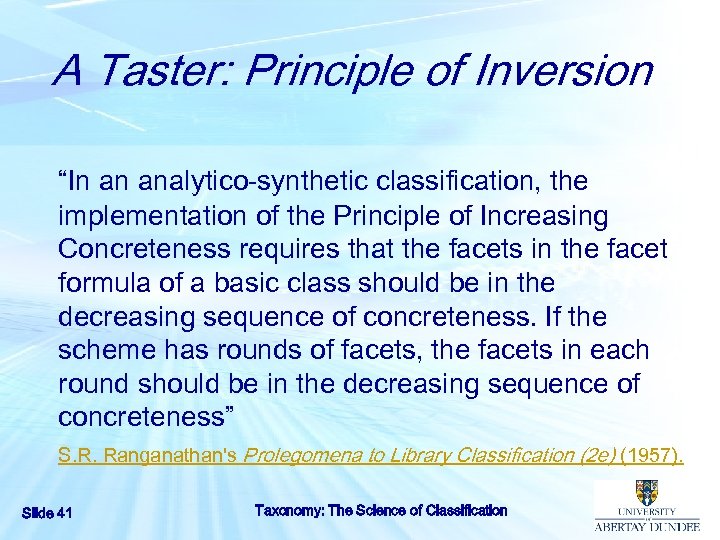 A Taster: Principle of Inversion

“In an analytico-synthetic classification, the implementation of the Principle of Increasing Concreteness requires that the facets in the facet formula of a basic class should be in the decreasing sequence of concreteness. If the scheme has rounds of facets, the facets in each round should be in the decreasing sequence of concreteness”

S.R. Ranganathan's Prolegomena to Library Classification (2e) (1957).

Slide 41

Taxonomy: The Science of Classification

UNIVERSITY OF ABERTAY DUNDEE